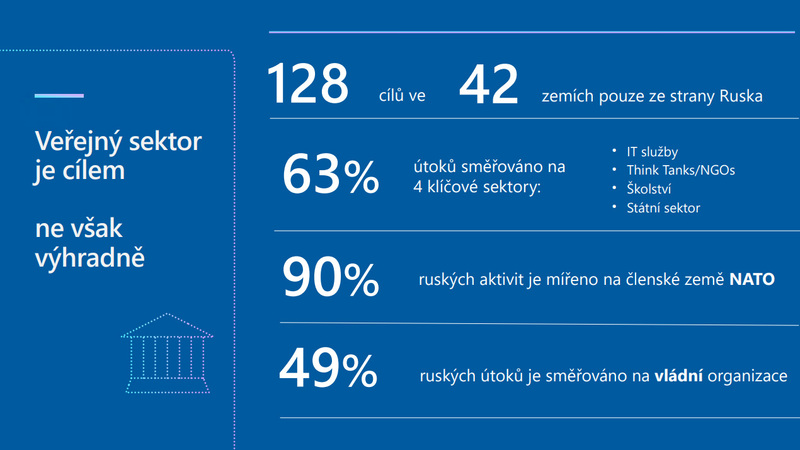 Veřejný sektor je cílem

ne však výhradně

128 cílů ve 42 zemích pouze ze strany Ruska

63% útoků směřováno na 4 klíčové sektory:

• IT služby
• Think Tanks/NGOs
• Školství
• Státní sektor

90% ruských aktivit je mířeno na členské země NATO

49% ruských útoků je směřováno na vládní organizace